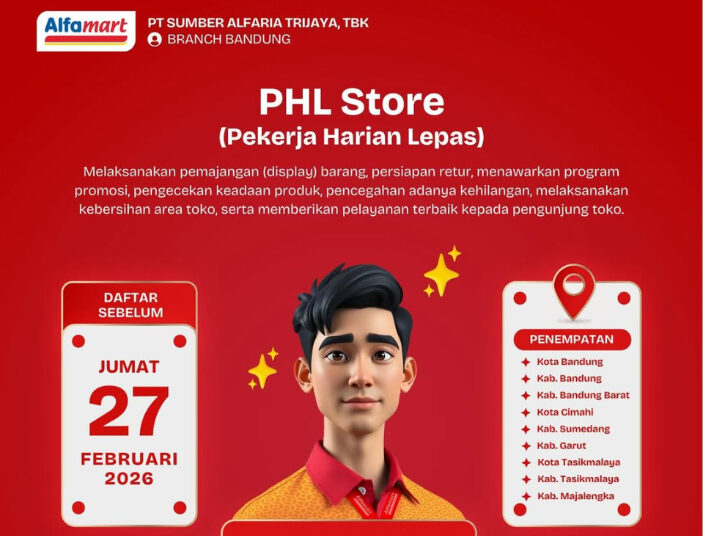 Alfamart

PT SUMBER ALFARIA TRIJAYA, TBK
BRANCH BANDUNG

PHL Store
(Pekerja Harian Lepas)

Melaksanakan pemajangan (display) barang, persiapan retur, menawarkan program promosi, pengecekan keadaan produk, pencegahan adanya kehilangan, melaksanakan kebersihan area toko, serta memberikan pelayanan terbaik kepada pengunjung toko.

DAFTAR SEBELUM
JUMAT
27
FEBRUARI
2026

PENEMPATAN
Kota Bandung
Kab. Bandung
Kab. Bandung Barat
Kota Cimahi
Kab. Sumedang
Kab. Garut
Kota Tasikmalaya
Kab. Tasikmalaya
Kab. Majalengka